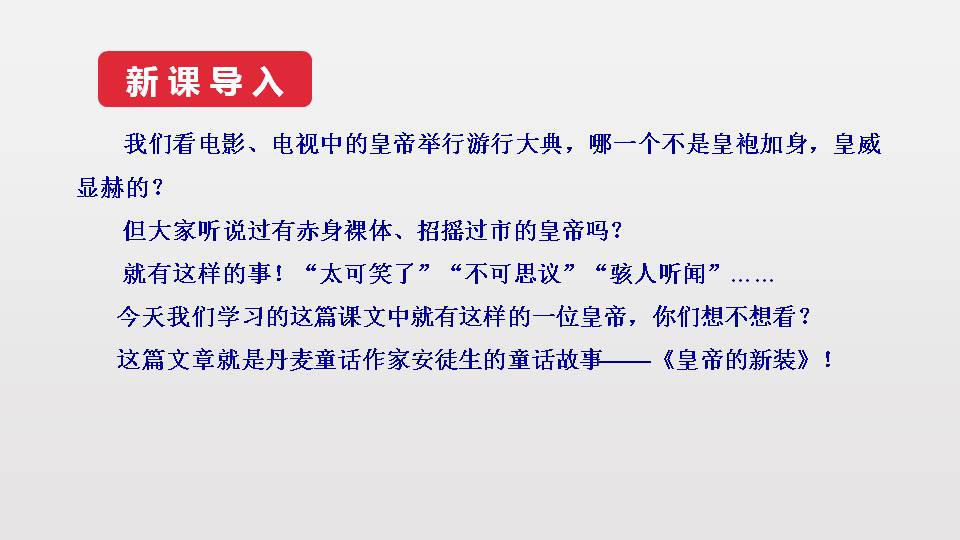 新课导入

我们看电影、电视中的皇帝举行游行大典，哪一个不是皇袍加身，皇威显赫的？

但大家听说过有赤身裸体、招摇过市的皇帝吗？

就有这样的事！“太可笑了”“不可思议”“骇人听闻”……

今天我们学习的这篇课文中就有这样的一位皇帝，你们想不想看？

这篇文章就是丹麦童话作家安徒生的童话故事——《皇帝的新装》！